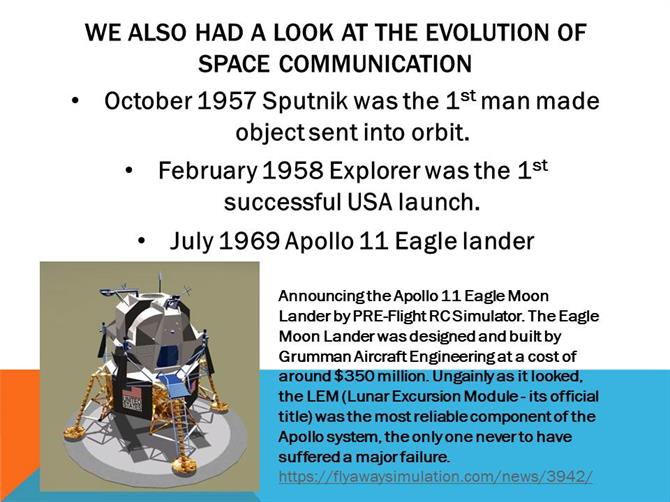 WE ALSO HAD A LOOK AT THE EVOLUTION OF SPACE COMMUNICATION

• October 1957 Sputnik was the 1$^{st}$ man made object sent into orbit.

• February 1958 Explorer was the 1$^{st}$ successful USA launch.

• July 1969 Apollo 11 Eagle lander

UNITED STATES

Announcing the Apollo 11 Eagle Moon Lander by PRE-Flight RC Simulator. The Eagle Moon Lander was designed and built by Grumman Aircraft Engineering at a cost of around $350 million. Ungainly as it looked, the LEM (Lunar Excursion Module - its official title) was the most reliable component of the Apollo system, the only one never to have suffered a major failure.
https://flyawaysimulation.com/news/3942/